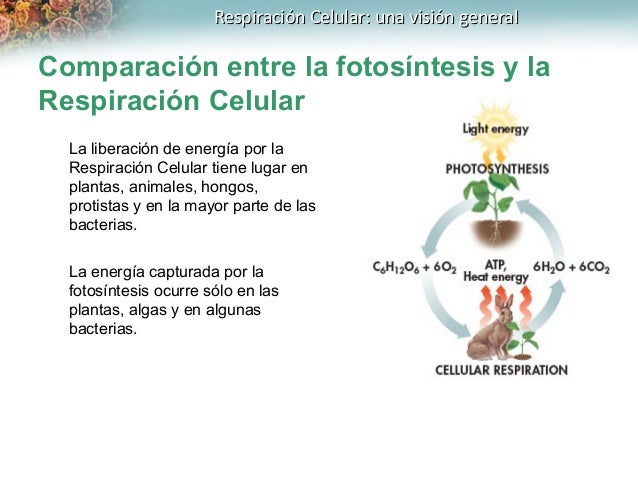 Respiración Celular: una visión general

Comparación entre la fotosíntesis y la Respiración Celular

La liberación de energía por la Respiración Celular tiene lugar en plantas, animales, hongos, protistas y en la mayor parte de las bacterias.

La energía capturada por la fotosíntesis ocurre sólo en las plantas, algas y en algunas bacterias.

Light energy

PHOTOSYNTHESIS

$C_6H_{12}O_6 + 6O_2$

ATP, Heat energy

$6H_2O + 6CO_2$

CELLULAR RESPIRATION